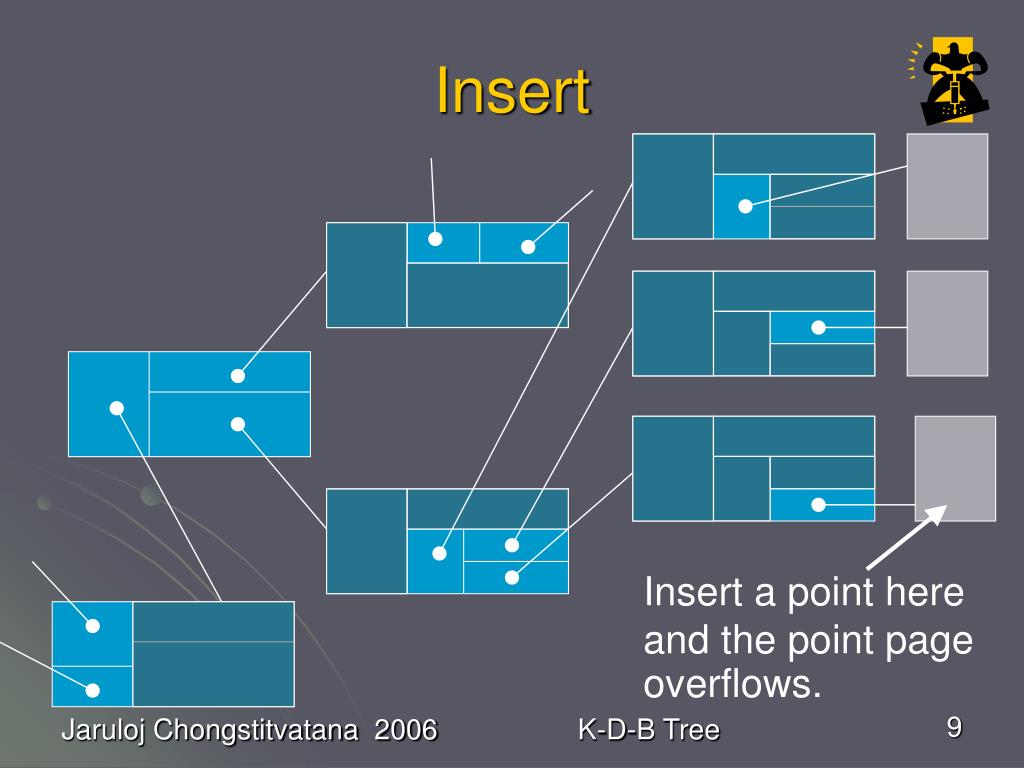 Insert

Insert a point here and the point page overflows.

Jaruloj Chongstitvatana 2006

K-D-B Tree

9